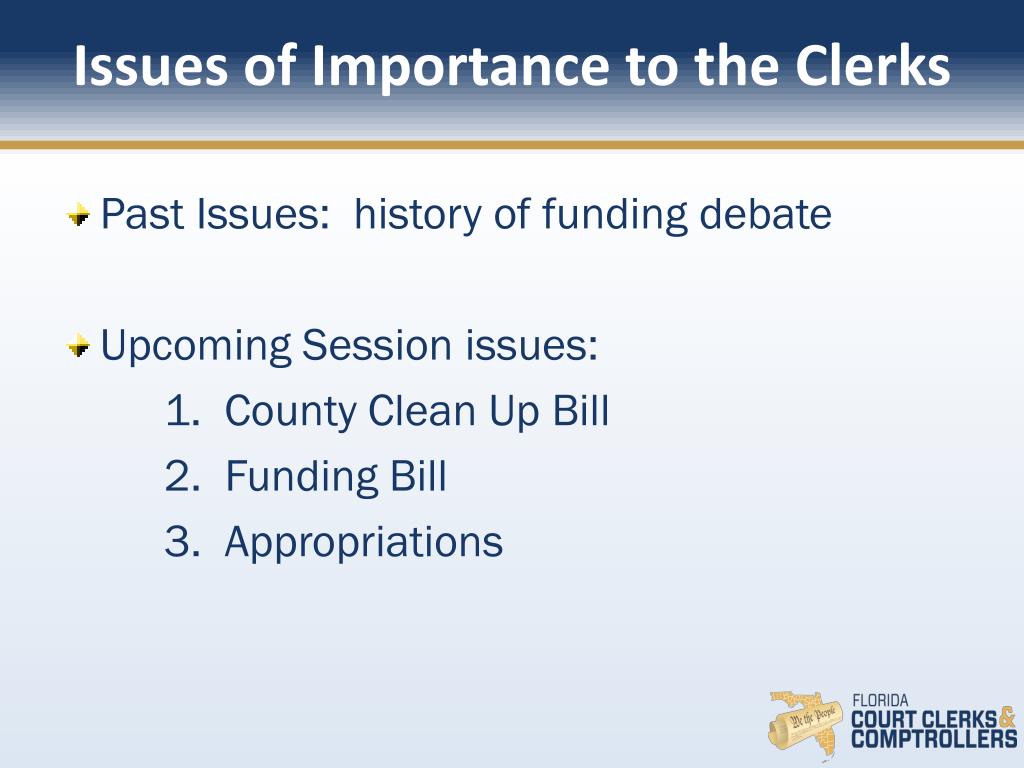 Issues of Importance to the Clerks

Past Issues: history of funding debate

Upcoming Session issues:
1. County Clean Up Bill
2. Funding Bill
3. Appropriations

We the People

FLORIDA
COURT CLERKS &
COMPTROLLERS